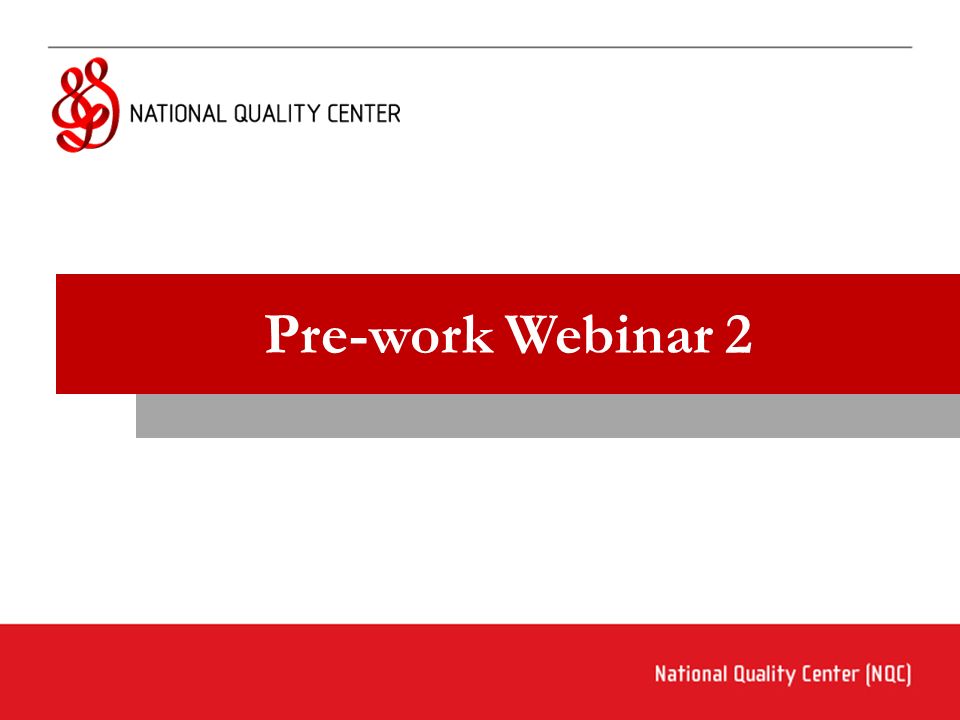 NATIONAL QUALITY CENTER

Pre-work Webinar 2

National Quality Center (NQC)